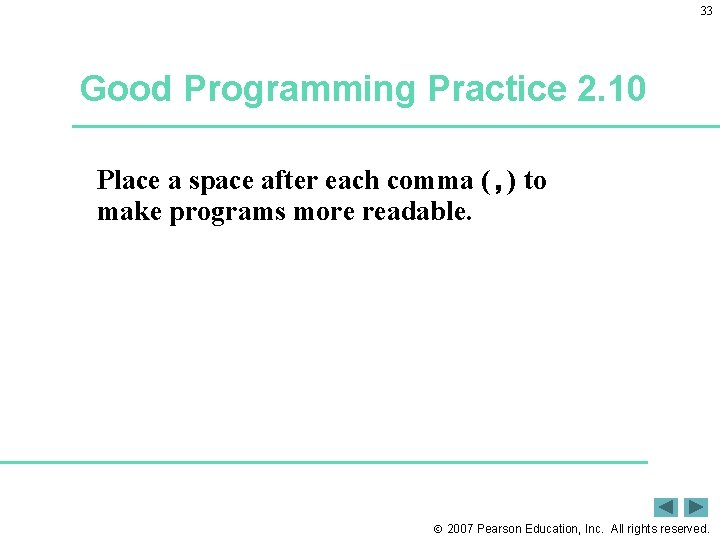 33

Good Programming Practice 2.10

Place a space after each comma (,) to make programs more readable.

© 2007 Pearson Education, Inc. All rights reserved.